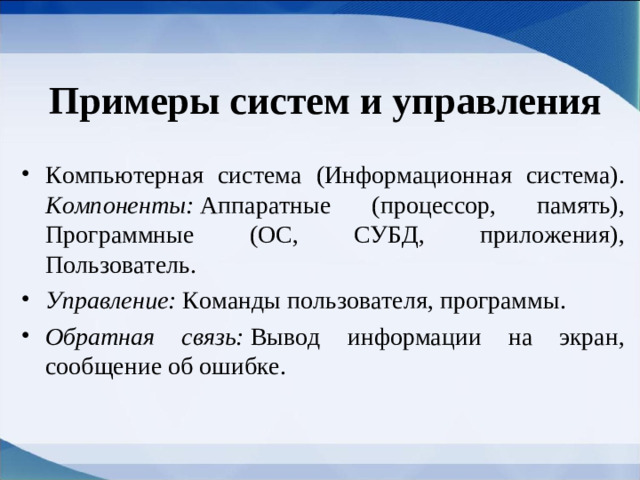 Примеры систем и управления

• Компьютерная система (Информационная система). Компоненты: Аппаратные (процессор, память), Программные (ОС, СУБД, приложения), Пользователь.

• Управление: Команды пользователя, программы.

• Обратная связь: Вывод информации на экран, сообщение об ошибке.